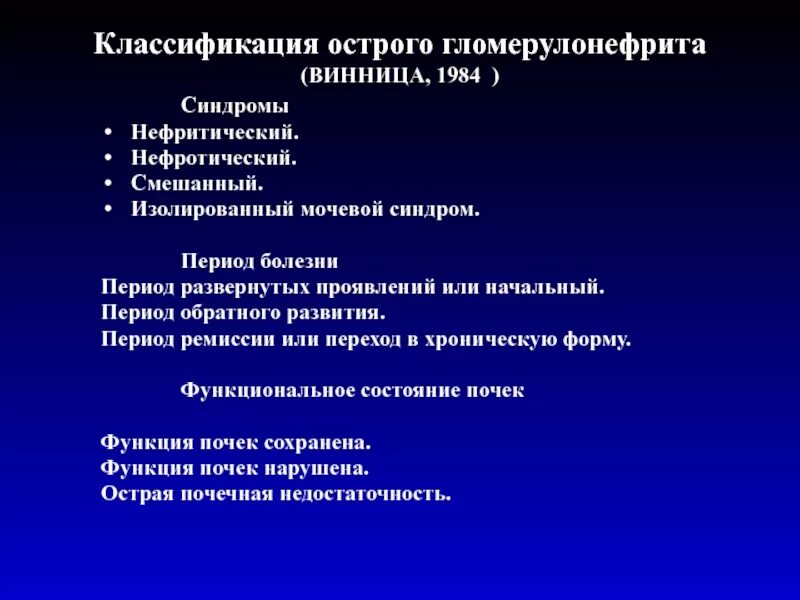 Классификация острого гломерулонефрита
(ВИННИЦА, 1984 )

Синдромы
• Нефритический.
• Нефротический.
• Смешанный.
• Изолированный мочевой синдром.

Период болезни
Период развернутых проявлений или начальный.
Период обратного развития.
Период ремиссии или переход в хроническую форму.

Функциональное состояние почек

Функция почек сохранена.
Функция почек нарушена.
Острая почечная недостаточность.